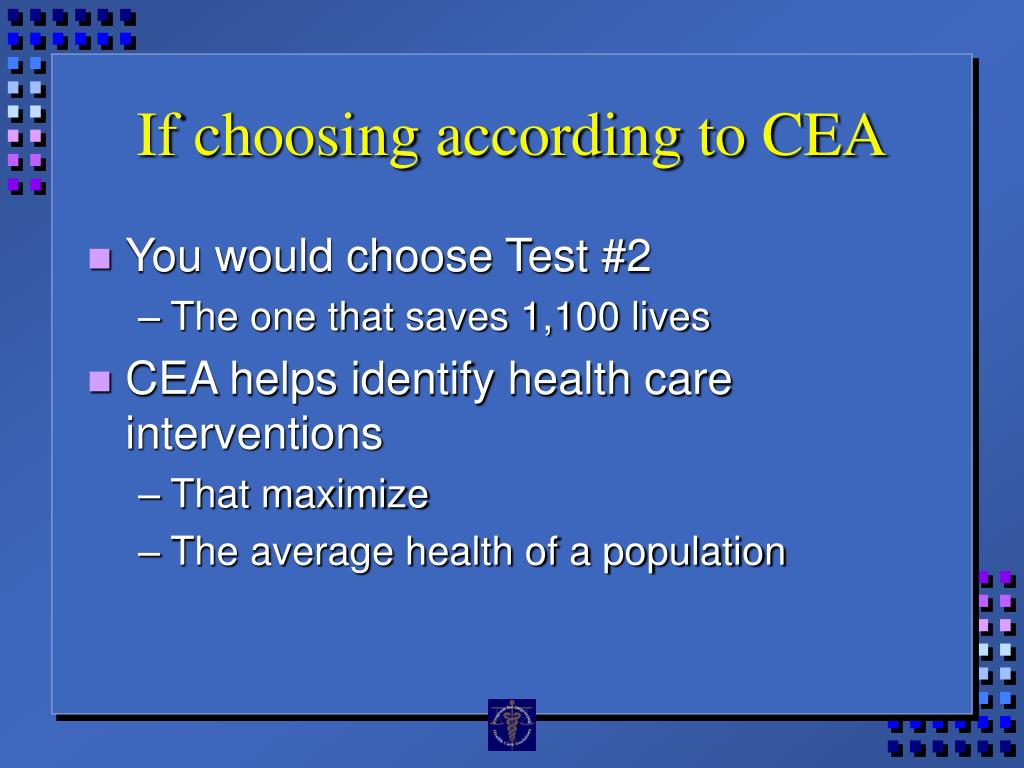 If choosing according to CEA

You would choose Test #2

– The one that saves 1,100 lives

CEA helps identify health care interventions

– That maximize

– The average health of a population